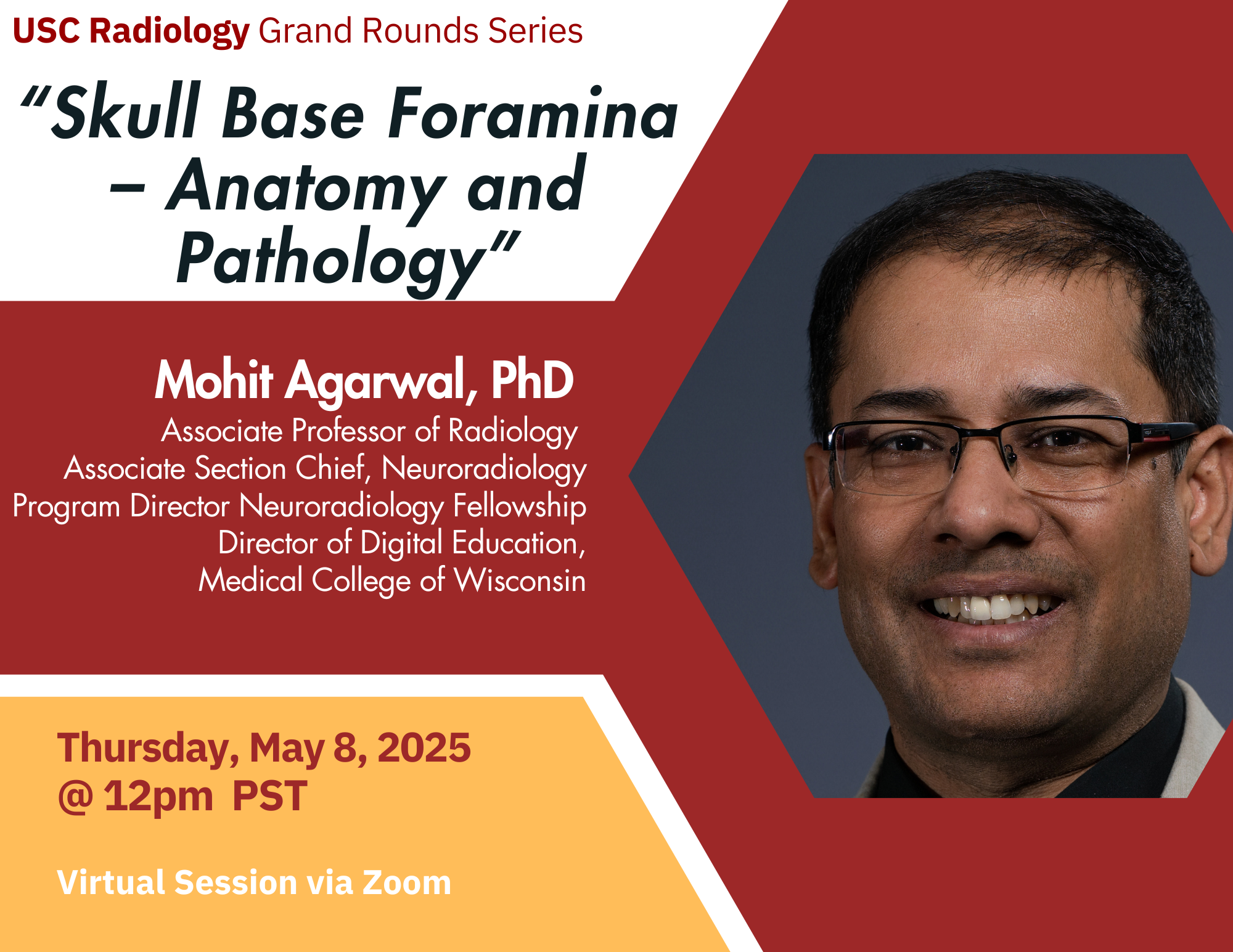 USC Radiology Grand Rounds Series

“Skull Base Foramina – Anatomy and Pathology”

Mohit Agarwal, PhD
Associate Professor of Radiology
Associate Section Chief, Neuroradiology
Program Director Neuroradiology Fellowship
Director of Digital Education,
Medical College of Wisconsin

Thursday, May 8, 2025
@ 12pm PST

Virtual Session via Zoom